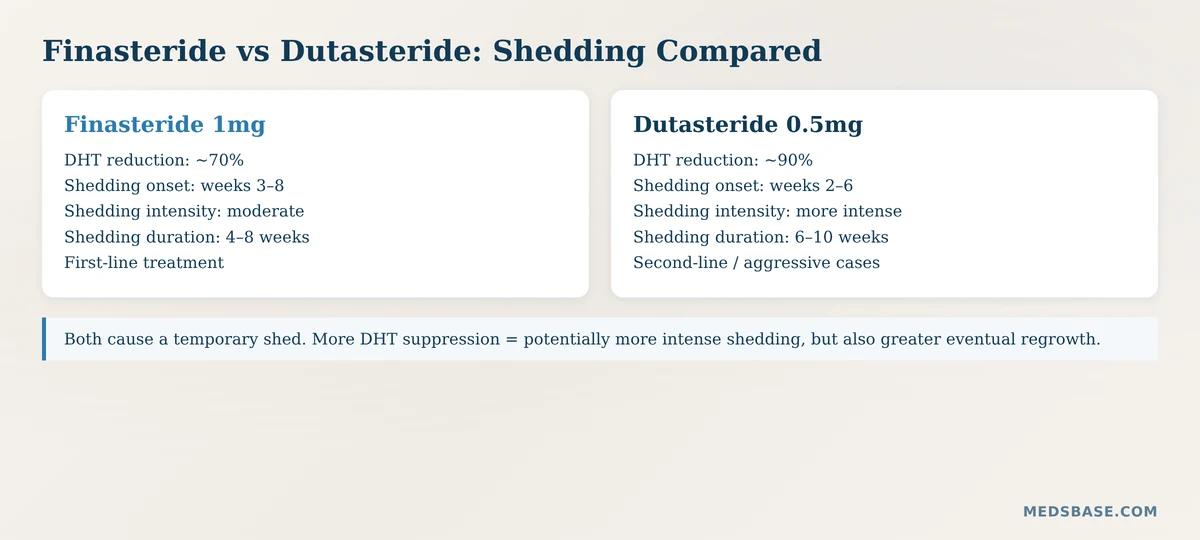 Finasteride vs Dutasteride: Shedding Compared

Finasteride 1mg

DHT reduction: ~70%
Shedding onset: weeks 3–8
Shedding intensity: moderate
Shedding duration: 4–8 weeks
First-line treatment

Dutasteride 0.5mg

DHT reduction: ~90%
Shedding onset: weeks 2–6
Shedding intensity: more intense
Shedding duration: 6–10 weeks
Second-line / aggressive cases

Both cause a temporary shed. More DHT suppression = potentially more intense shedding, but also greater eventual regrowth.

MEDSBASE.COM